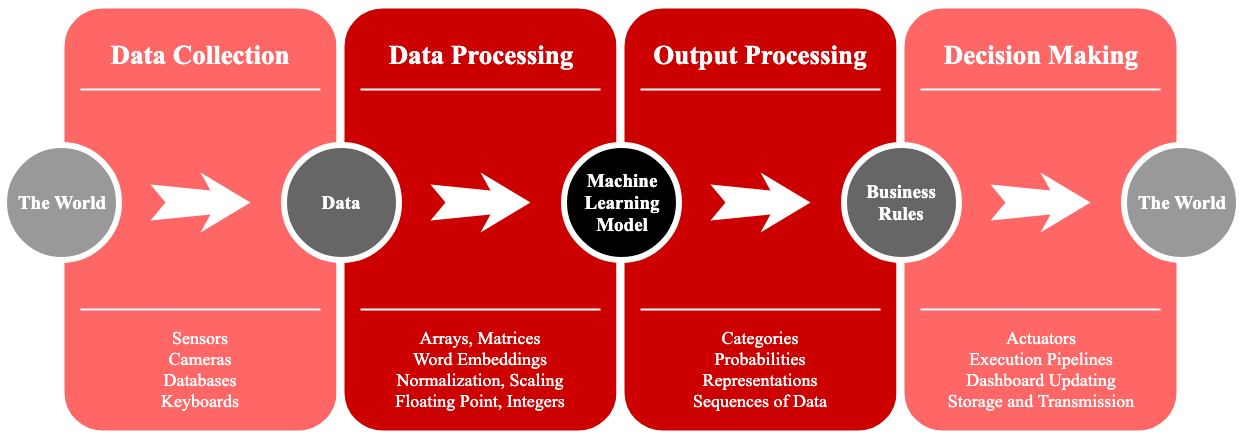 Data Collection

Data Processing

Output Processing

Decision Making

The World

Data

Machine Learning Model

Business Rules

The World

Sensors
Cameras
Databases
Keyboards

Arrays, Matrices
Word Embeddings
Normalization, Scaling
Floating Point, Integers

Categories
Probabilities
Representations
Sequences of Data

Actuators
Execution Pipelines
Dashboard Updating
Storage and Transmission